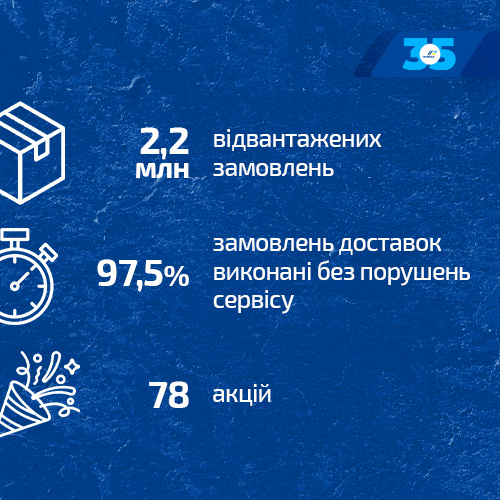 35

2,2 млн відвантажених замовлень

97,5% замовлень доставок виконані без порушень сервісу

78 акцій